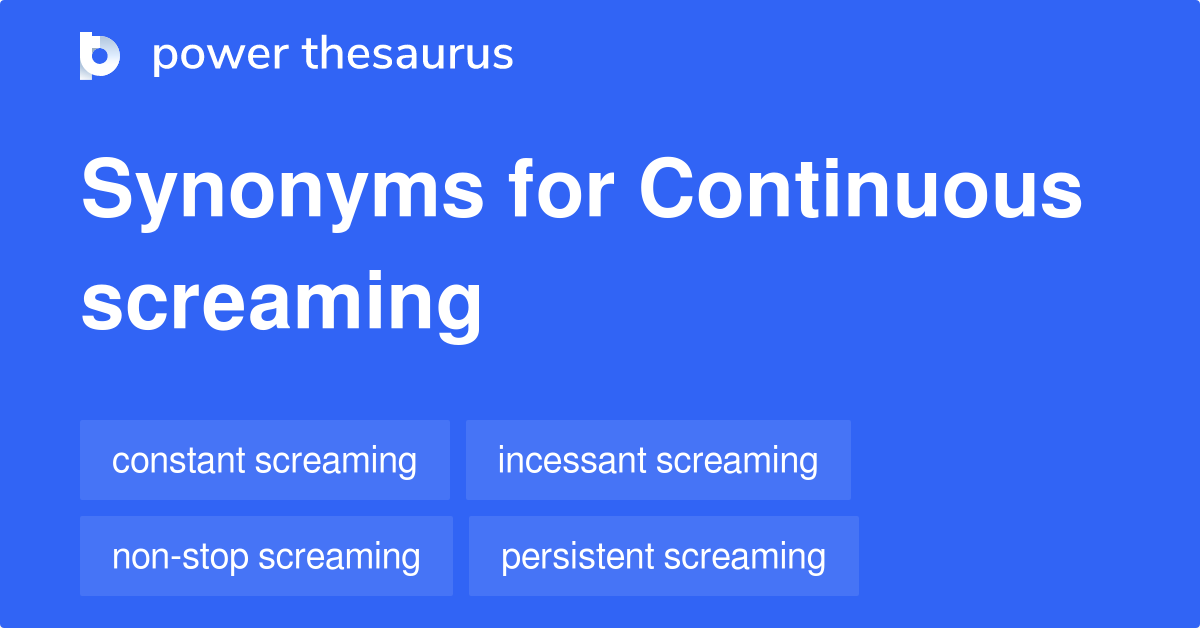 power thesaurus

Synonyms for Continuous screaming

constant screaming
incessant screaming
non-stop screaming
persistent screaming